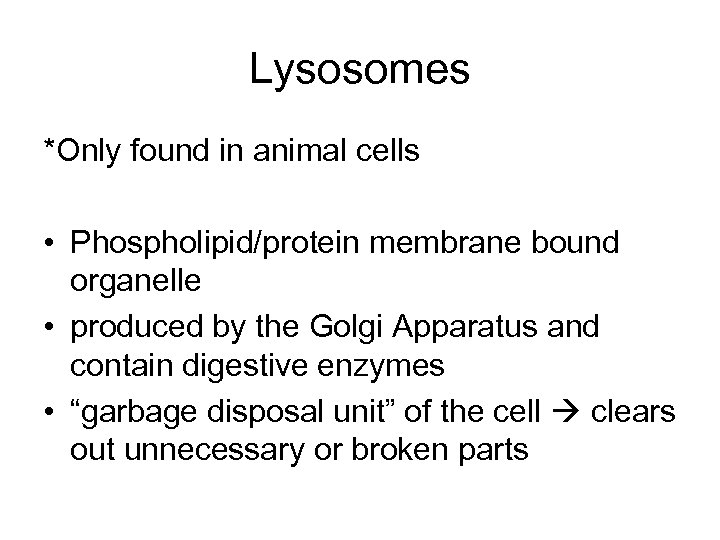 Lysosomes

*Only found in animal cells

• Phospholipid/protein membrane bound organelle
• produced by the Golgi Apparatus and contain digestive enzymes
• “garbage disposal unit” of the cell → clears out unnecessary or broken parts